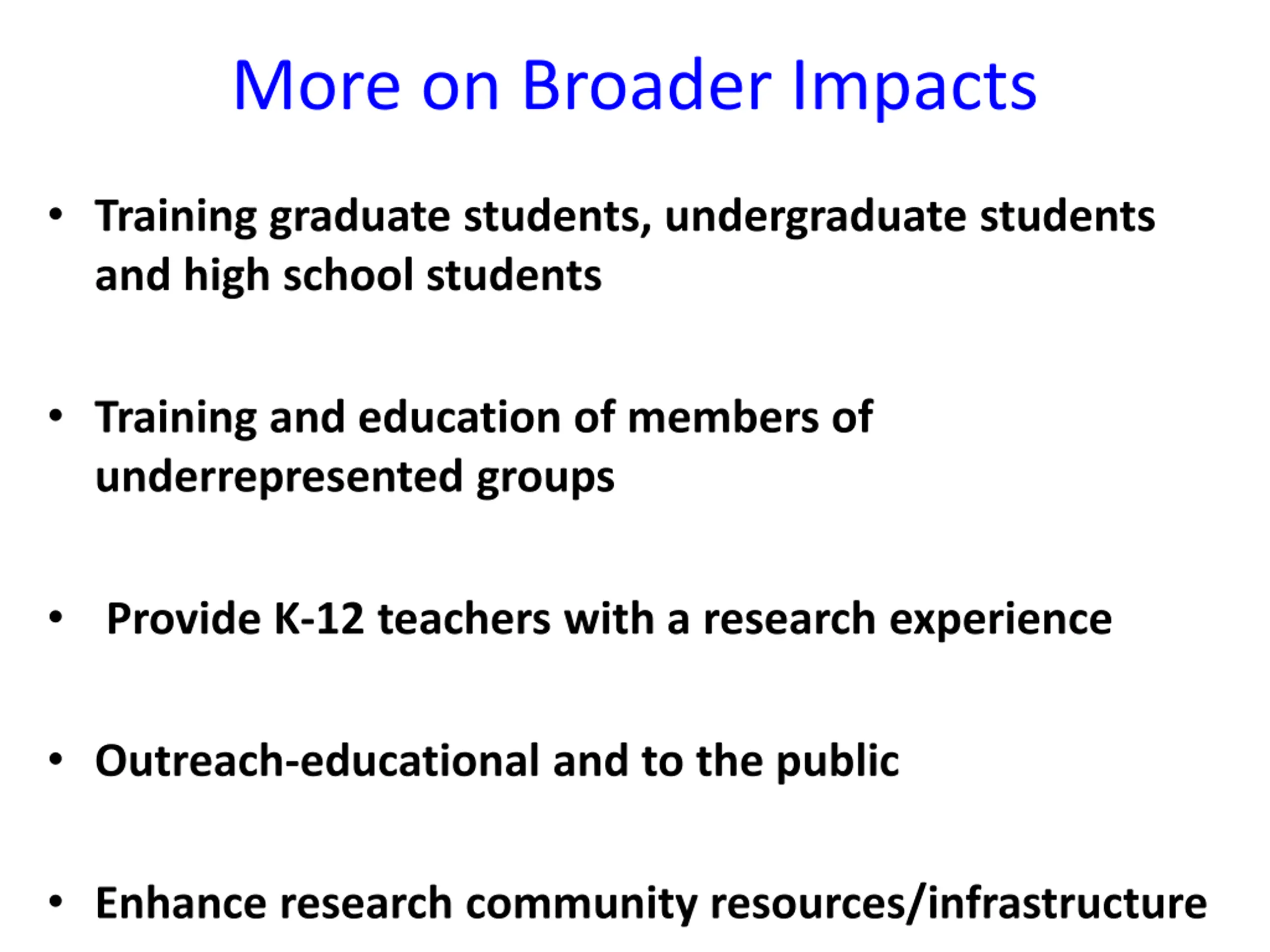 More on Broader Impacts

• Training graduate students, undergraduate students and high school students

• Training and education of members of underrepresented groups

• Provide K-12 teachers with a research experience

• Outreach-educational and to the public

• Enhance research community resources/infrastructure